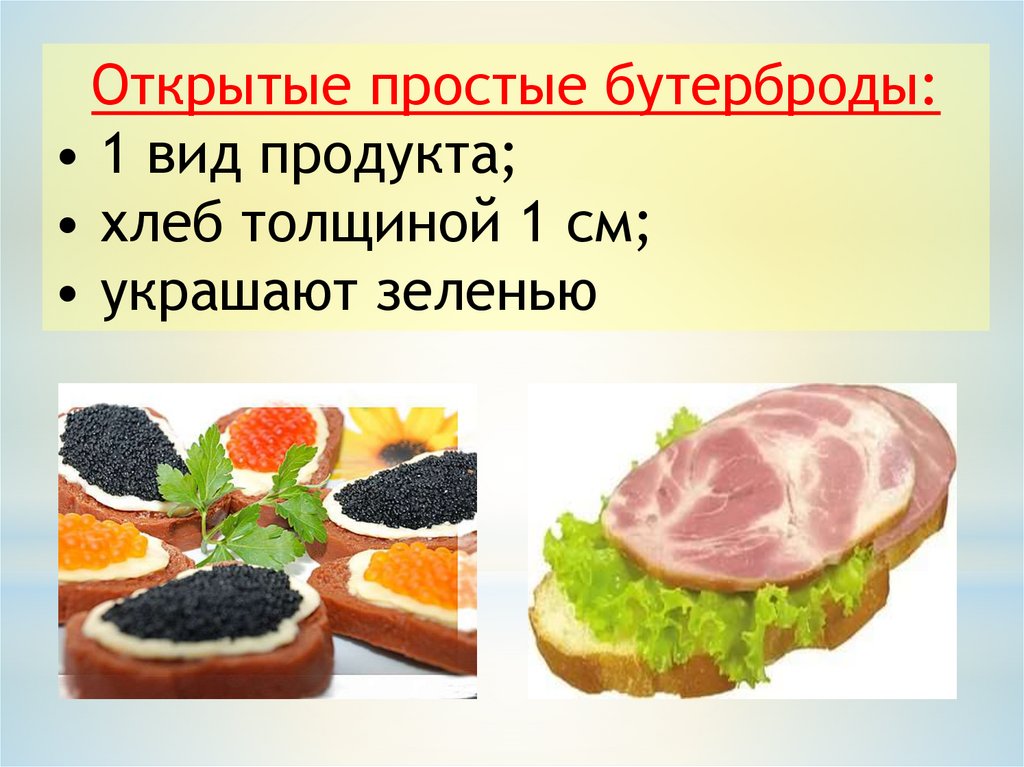 Открытые простые бутерброды:
• 1 вид продукта;
• хлеб толщиной 1 см;
• украшают зеленью